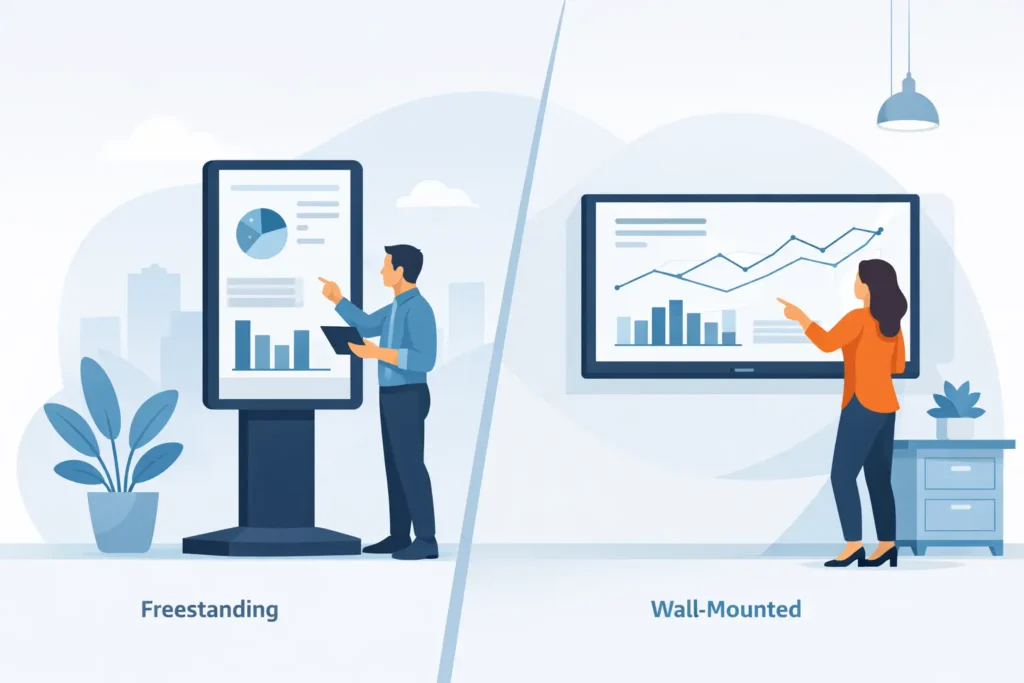 Freestanding

Wall-Mounted